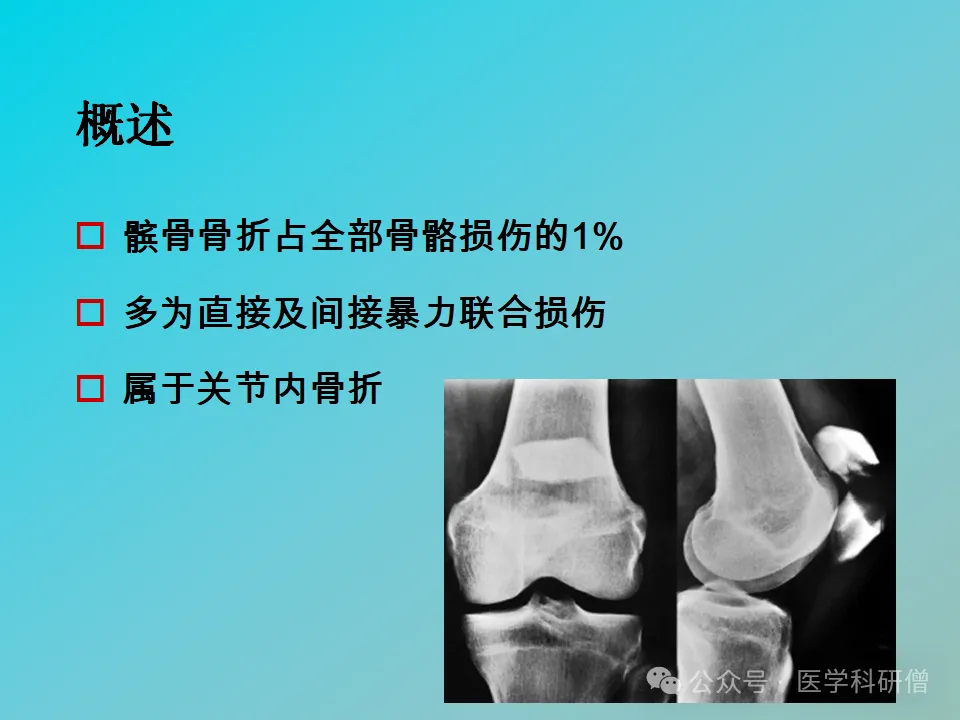 概述

□ 髌骨骨折占全部骨骼损伤的1%

□ 多为直接及间接暴力联合损伤

□ 属于关节内骨折

公众号 · 医学科研僧